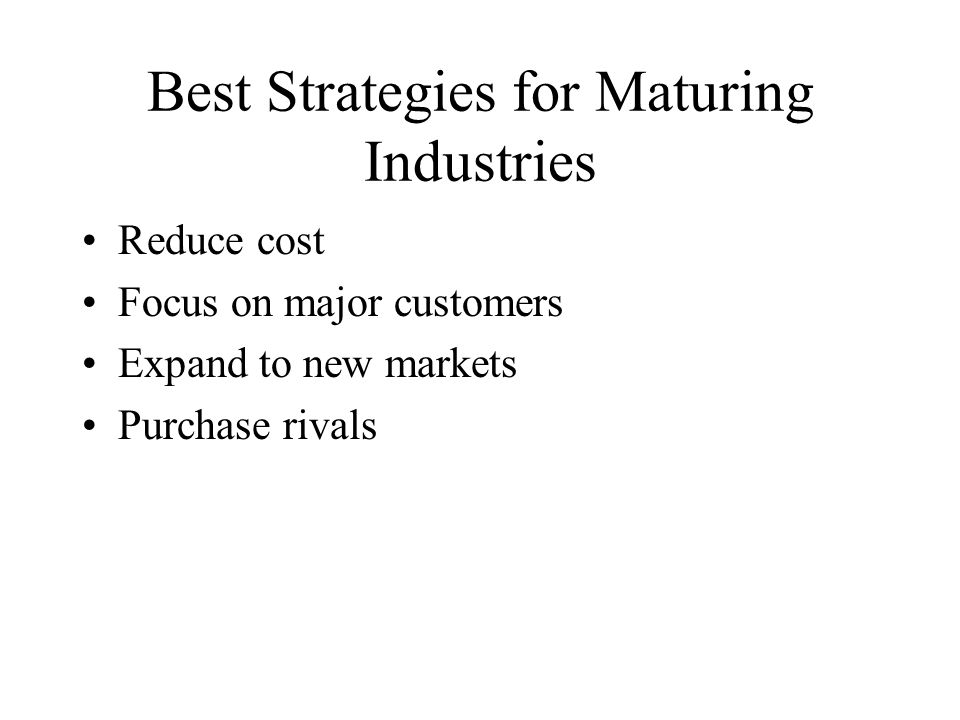 Best Strategies for Maturing Industries

• Reduce cost
• Focus on major customers
• Expand to new markets
• Purchase rivals